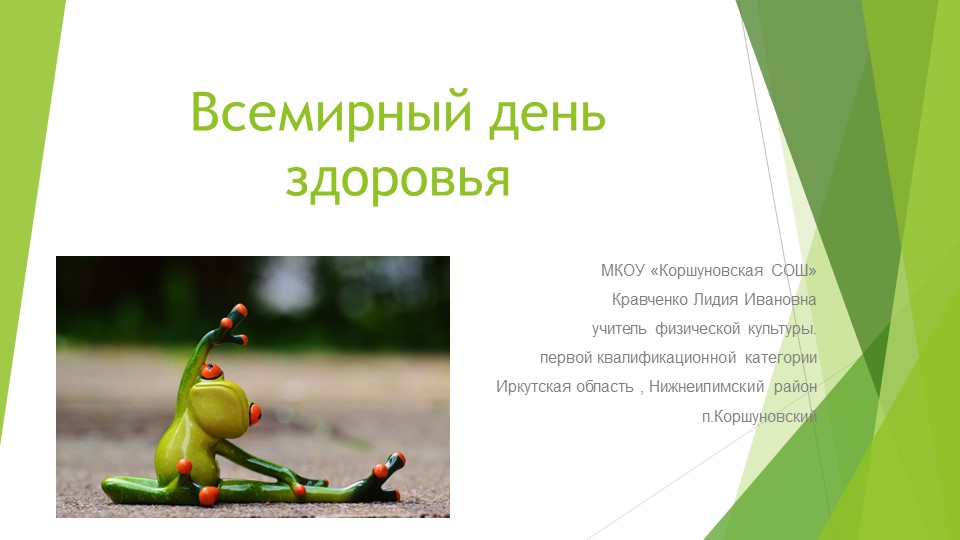 Всемирный день здоровья

МКОУ «Коршуновская СОШ»
Кравченко Лидия Ивановна
учитель физической культуры.
первой квалификационной категории
Иркутская область , Нижнеилимский район
п.Коршуновский